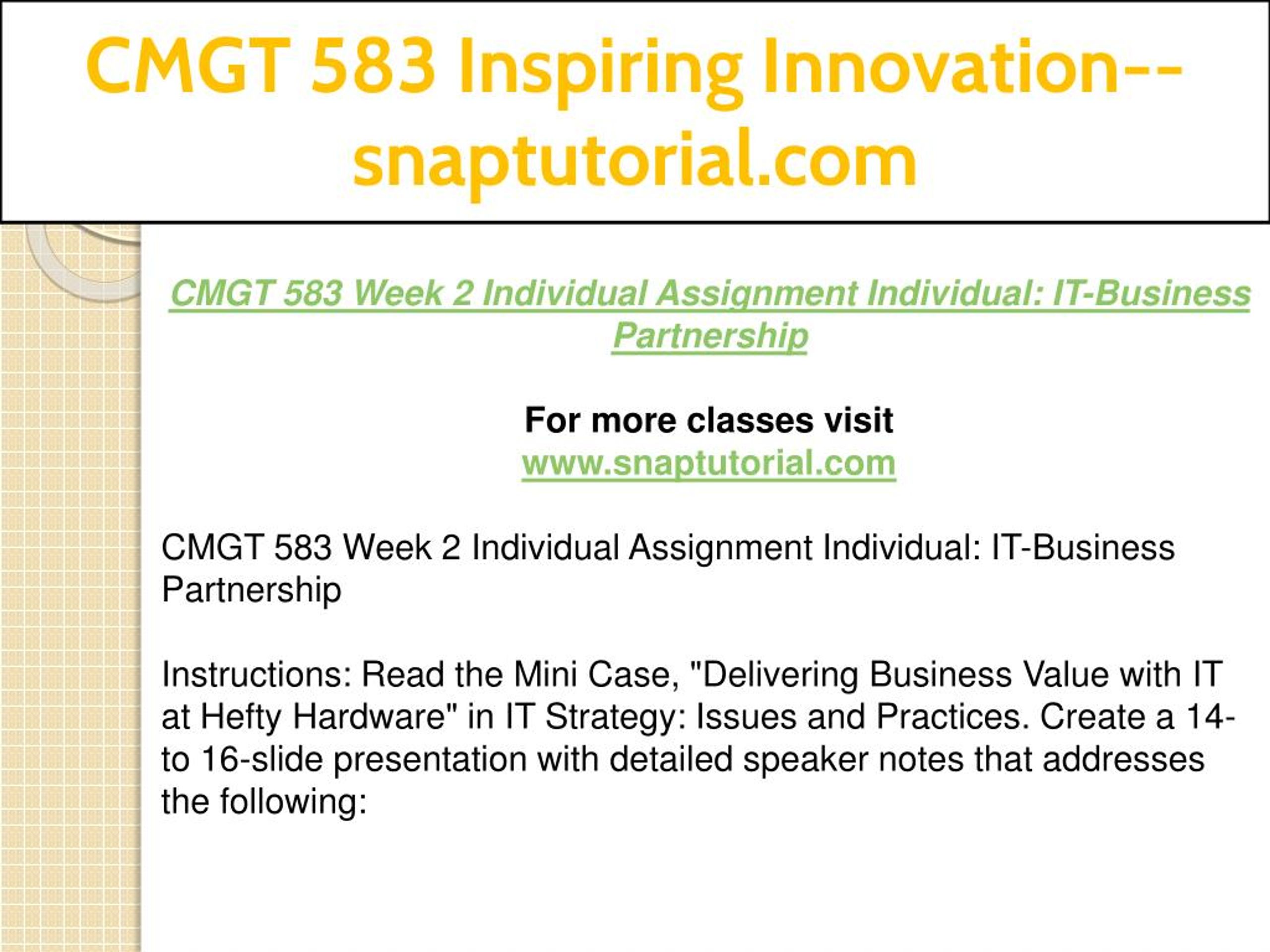 CMGT 583 Inspiring Innovation--snaptutorial.com

CMGT 583 Week 2 Individual Assignment Individual: IT-Business Partnership

For more classes visit
www.snaptutorial.com

CMGT 583 Week 2 Individual Assignment Individual: IT-Business Partnership

Instructions: Read the Mini Case, "Delivering Business Value with IT at Hefty Hardware" in IT Strategy: Issues and Practices. Create a 14- to 16-slide presentation with detailed speaker notes that addresses the following: